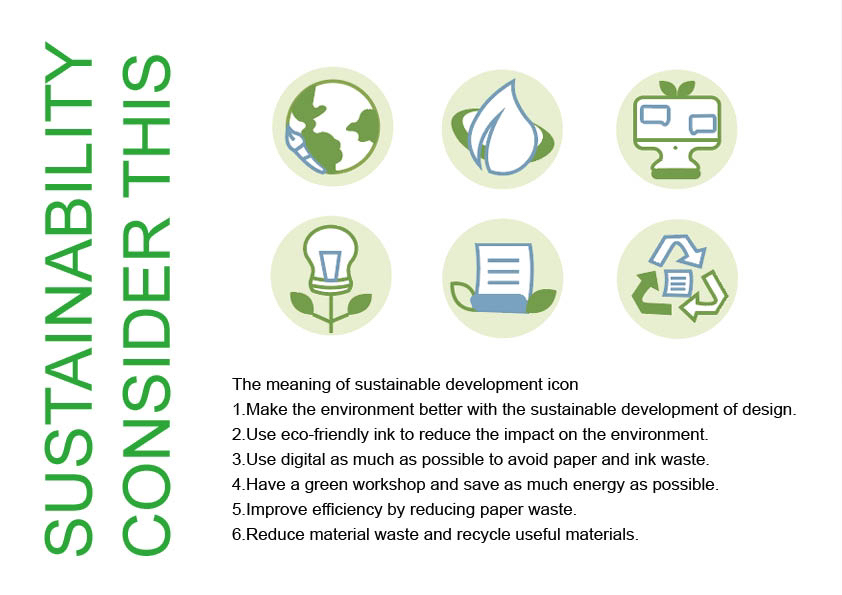 SUSTAINABILITY
CONSIDER THIS

The meaning of sustainable development icon
1.Make the environment better with the sustainable development of design.
2.Use eco-friendly ink to reduce the impact on the environment.
3.Use digital as much as possible to avoid paper and ink waste.
4.Have a green workshop and save as much energy as possible.
5.Improve efficiency by reducing paper waste.
6.Reduce material waste and recycle useful materials.